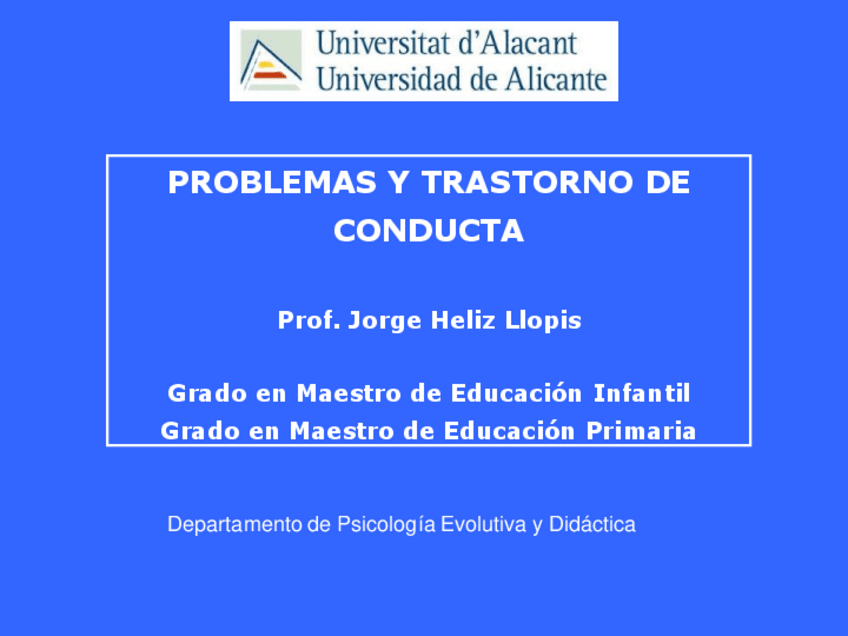 Universitat d'Alacant
Universidad de Alicante

PROBLEMAS Y TRASTORNO DE CONDUCTA

Prof. Jorge Heliz Llopis

Grado en Maestro de Educación Infantil
Grado en Maestro de Educación Primaria

Departamento de Psicología Evolutiva y Didáctica